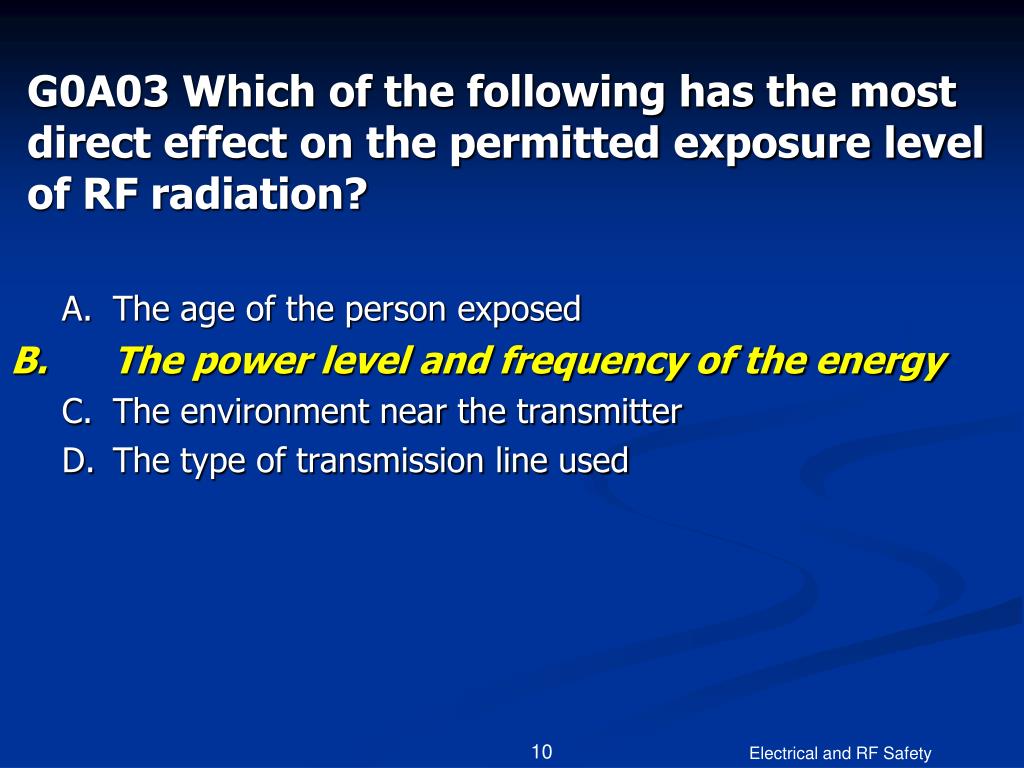 G0A03 Which of the following has the most direct effect on the permitted exposure level of RF radiation?

A. The age of the person exposed
B. The power level and frequency of the energy
C. The environment near the transmitter
D. The type of transmission line used

10

Electrical and RF Safety